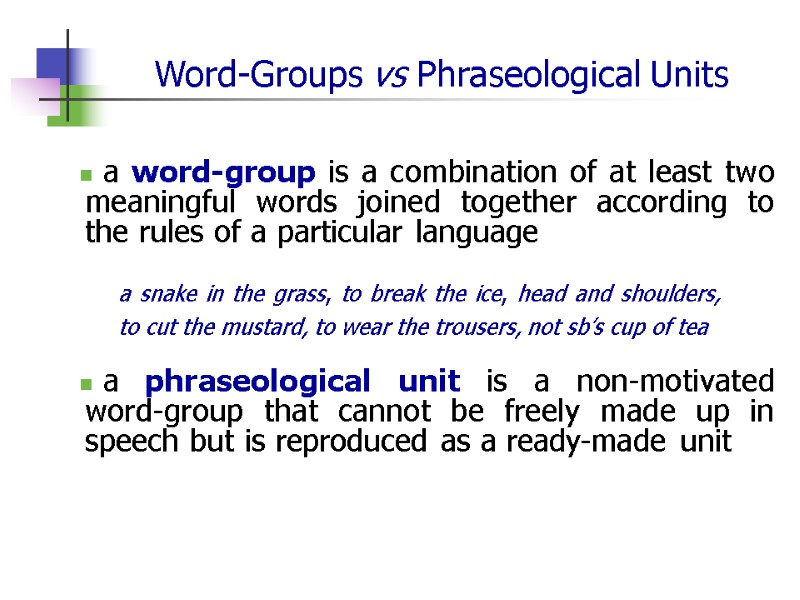 Word-Groups vs Phraseological Units

a word-group is a combination of at least two meaningful words joined together according to the rules of a particular language

a snake in the grass, to break the ice, head and shoulders, to cut the mustard, to wear the trousers, not sb's cup of tea

a phraseological unit is a non-motivated word-group that cannot be freely made up in speech but is reproduced as a ready-made unit